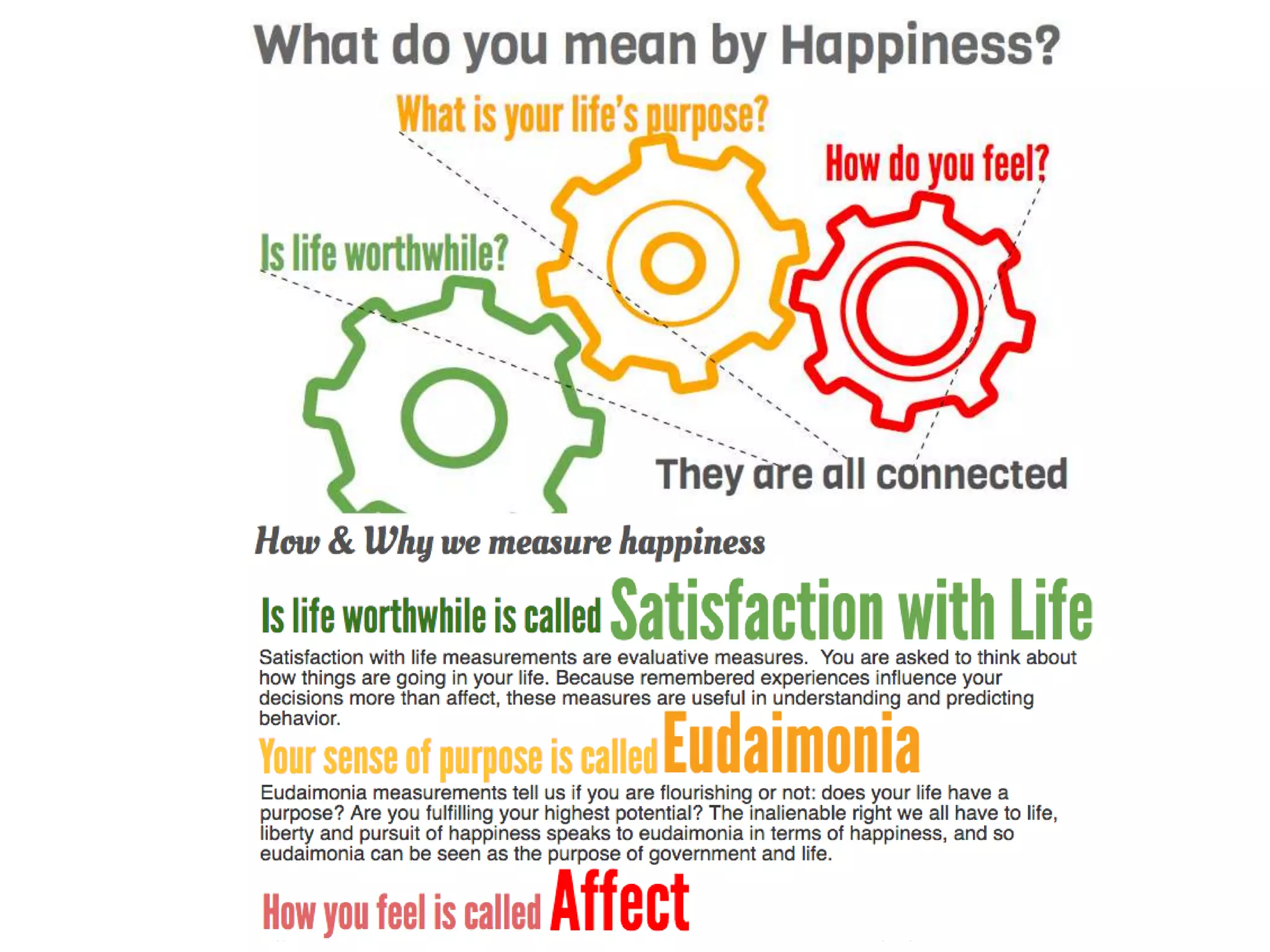 What do you mean by Happiness?

What is your life's purpose?

How do you feel?

Is life worthwhile?

They are all connected

How & Why we measure happiness

Is life worthwhile is called Satisfaction with Life

Satisfaction with life measurements are evaluative measures. You are asked to think about how things are going in your life. Because remembered experiences influence your decisions more than affect, these measures are useful in understanding and predicting behavior.

Your sense of purpose is called Eudaimonia

Eudaimonia measurements tell us if you are flourishing or not: does your life have a purpose? Are you fulfilling your highest potential? The inalienable right we all have to life, liberty and pursuit of happiness speaks to eudaimonia in terms of happiness, and so eudaimonia can be seen as the purpose of government and life.

How you feel is called Affect